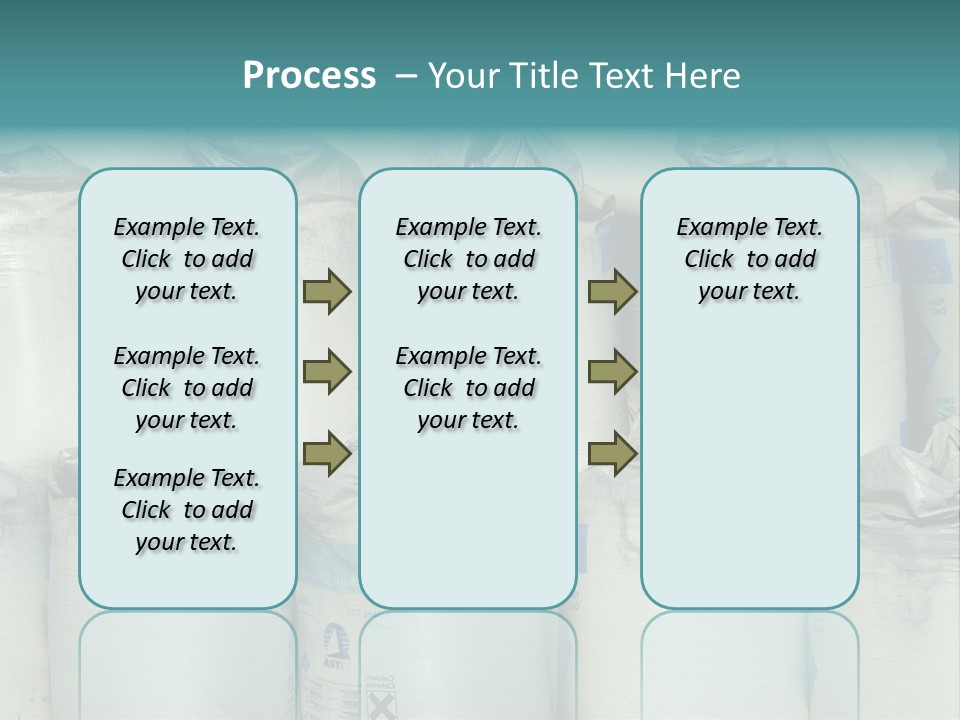 Process – Your Title Text Here

Example Text. Click to add your text.

Example Text. Click to add your text.

Example Text. Click to add your text.

Example Text. Click to add your text.

Example Text. Click to add your text.

Example Text. Click to add your text.